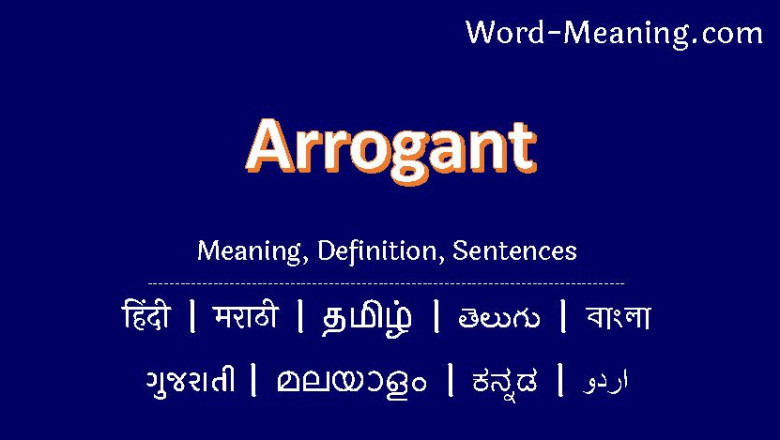 Word-Meaning.com

Arrogant

Meaning, Definition, Sentences

हिंदी | मराठी | தமிழ் | తెలుగు | বাংলা

ગુજરાતી | മലയാളം | ಕನ್ನಡ | اردو